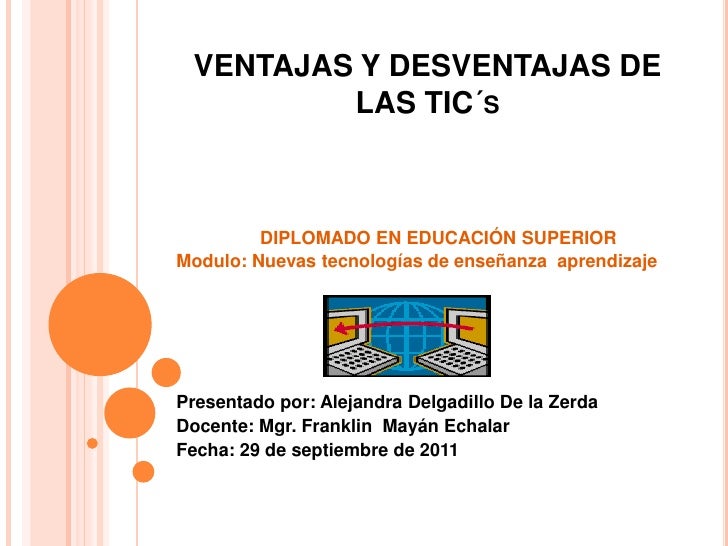 VENTAJAS Y DESVENTAJAS DE LAS TIC´S

DIPLOMADO EN EDUCACIÓN SUPERIOR
Modulo: Nuevas tecnologías de enseñanza aprendizaje

Presentado por: Alejandra Delgadillo De la Zerda
Docente: Mgr. Franklin Mayán Echalar
Fecha: 29 de septiembre de 2011